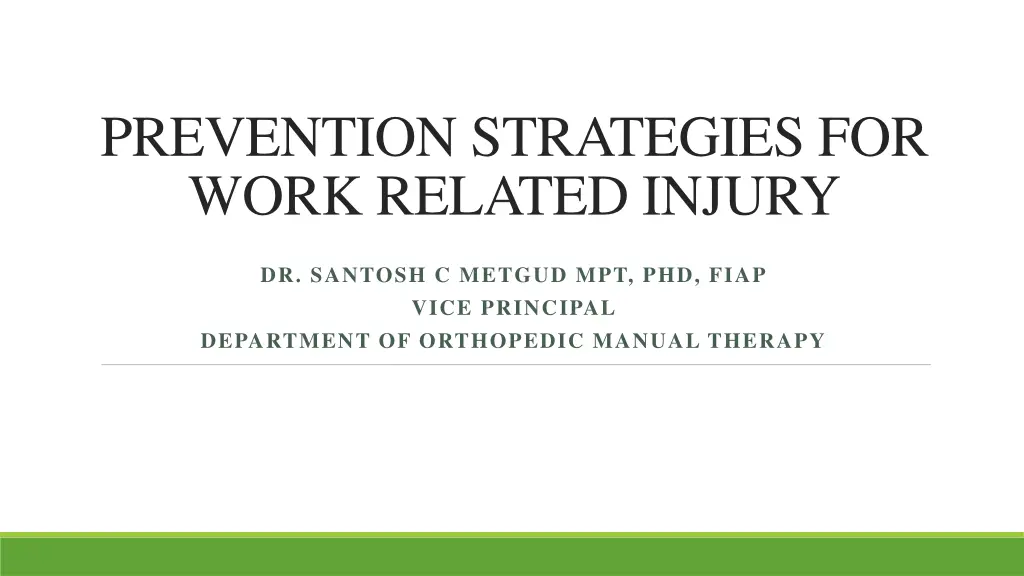 PREVENTION STRATEGIES FOR WORK RELATED INJURY

DR. SANTOSH C METGUD MPT, PHD, FIAP
VICE PRINCIPAL
DEPARTMENT OF ORTHOPEDIC MANUAL THERAPY